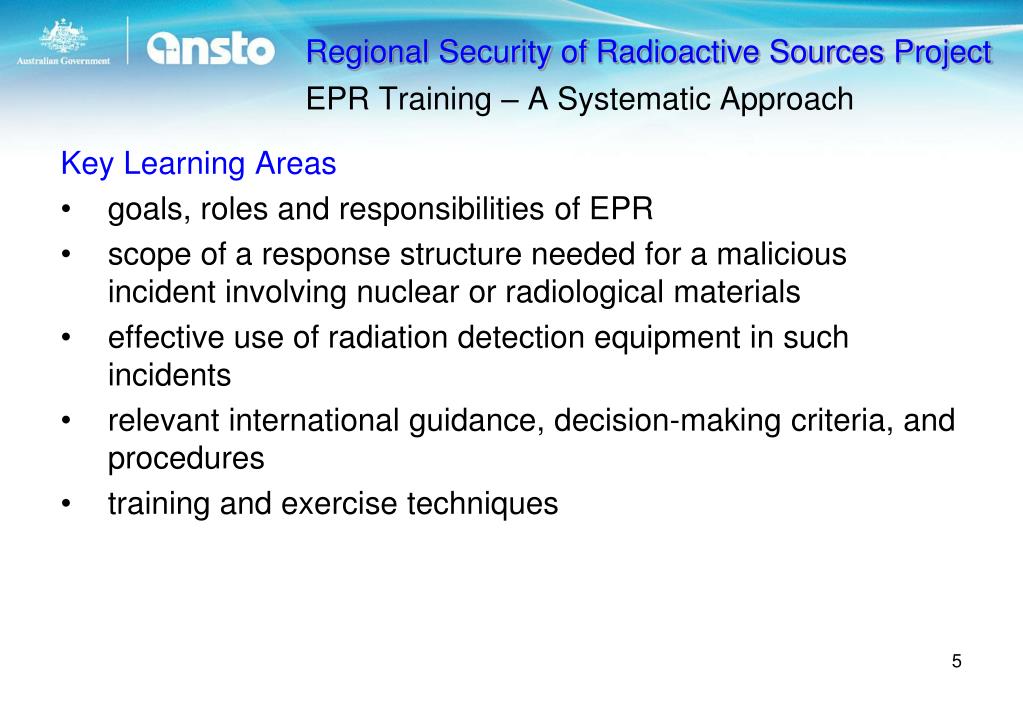 Australian Government

ansto

Regional Security of Radioactive Sources Project

EPR Training – A Systematic Approach

Key Learning Areas

• goals, roles and responsibilities of EPR
• scope of a response structure needed for a malicious incident involving nuclear or radiological materials
• effective use of radiation detection equipment in such incidents
• relevant international guidance, decision-making criteria, and procedures
• training and exercise techniques

5